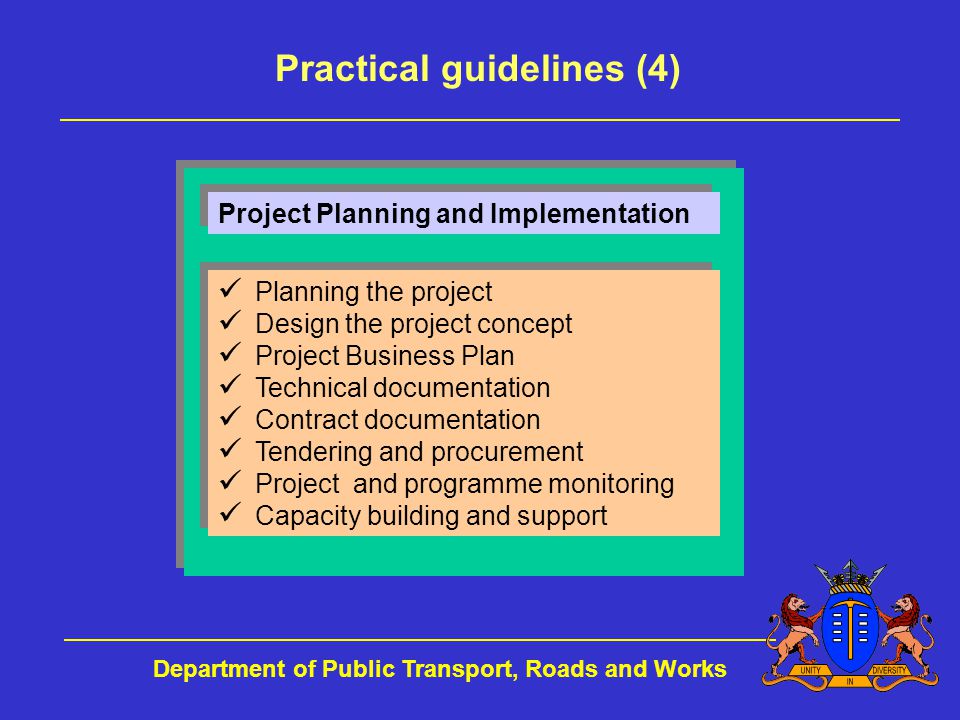 Practical guidelines (4)

Project Planning and Implementation

✓ Planning the project
✓ Design the project concept
✓ Project Business Plan
✓ Technical documentation
✓ Contract documentation
✓ Tendering and procurement
✓ Project and programme monitoring
✓ Capacity building and support

Department of Public Transport, Roads and Works

UNITY IN DIVERSITY